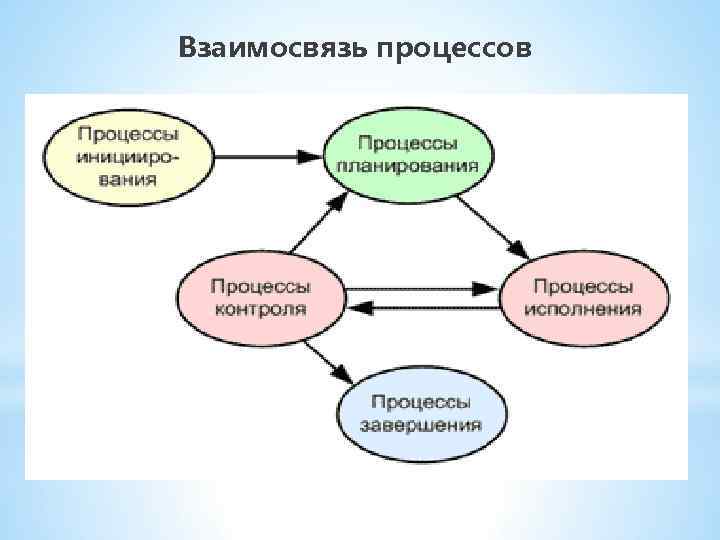 Взаимосвязь процессов

Процессы инициирования

Процессы планирования

Процессы контроля

Процессы исполнения

Процессы завершения